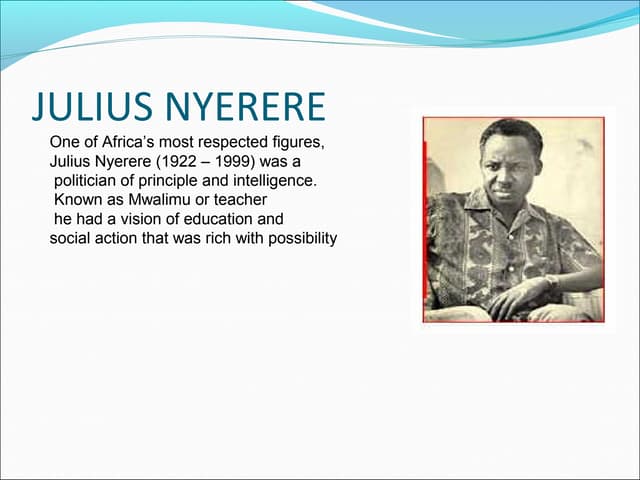 JULIUS NYERERE

One of Africa's most respected figures, Julius Nyerere (1922 – 1999) was a politician of principle and intelligence. Known as Mwalimu or teacher he had a vision of education and social action that was rich with possibility